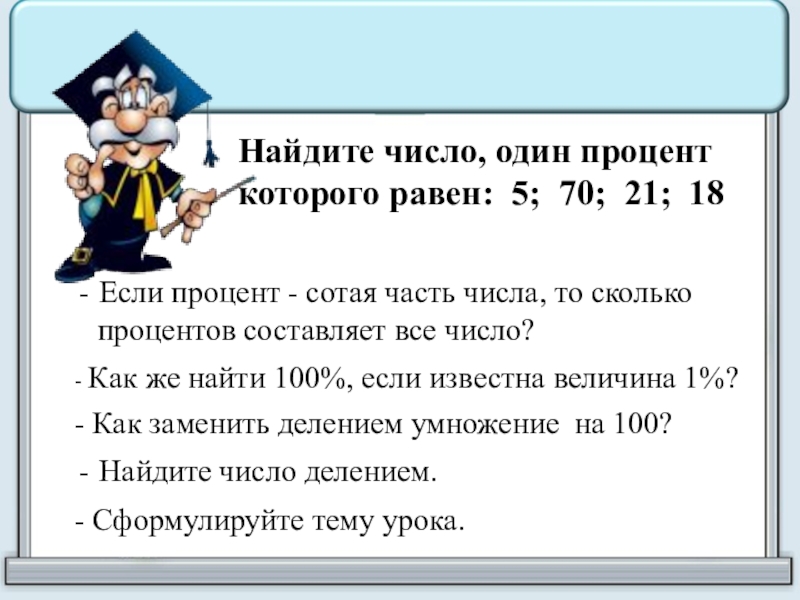 Найдите число, один процент которого равен: 5; 70; 21; 18

- Если процент - сотая часть числа, то сколько процентов составляет все число?

- Как же найти 100%, если известна величина 1%?

- Как заменить делением умножение на 100?

- Найдите число делением.

- Сформулируйте тему урока.